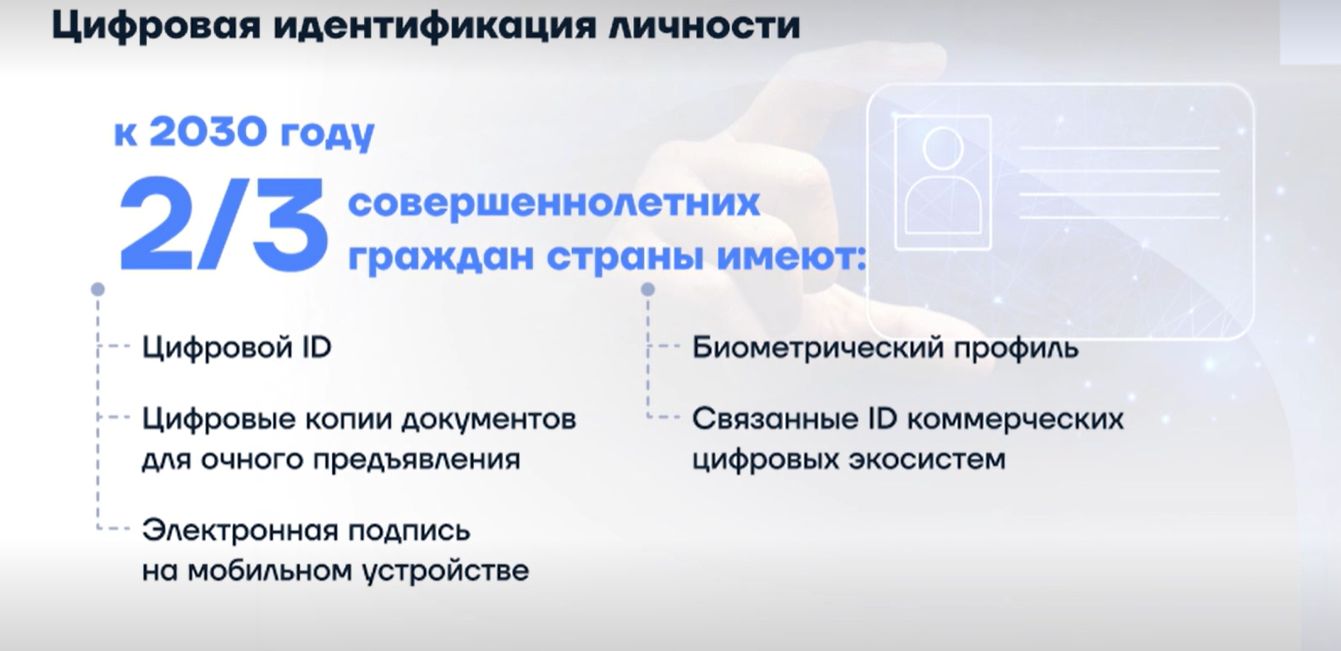 Цифровая идентификация личности

к 2030 году

2/3 совершеннолетних граждан страны имеют:

Цифровой ID

Цифровые копии документов для очного предъявления

Электронная подпись на мобильном устройстве

Биометрический профиль

Связанные ID коммерческих цифровых экосистем